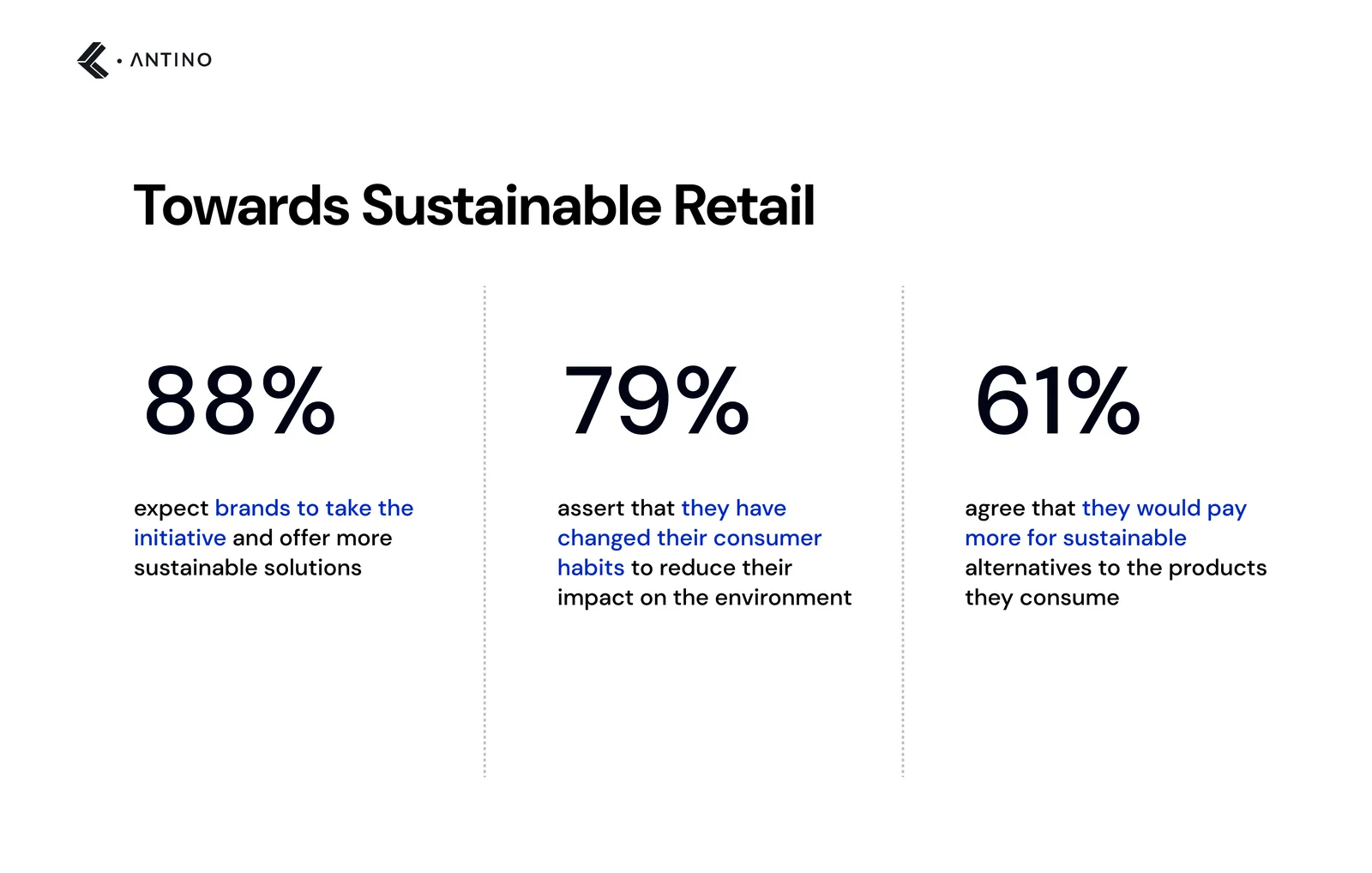 • ANTINO

Towards Sustainable Retail

88%

expect brands to take the initiative and offer more sustainable solutions

79%

assert that they have changed their consumer habits to reduce their impact on the environment

61%

agree that they would pay more for sustainable alternatives to the products they consume